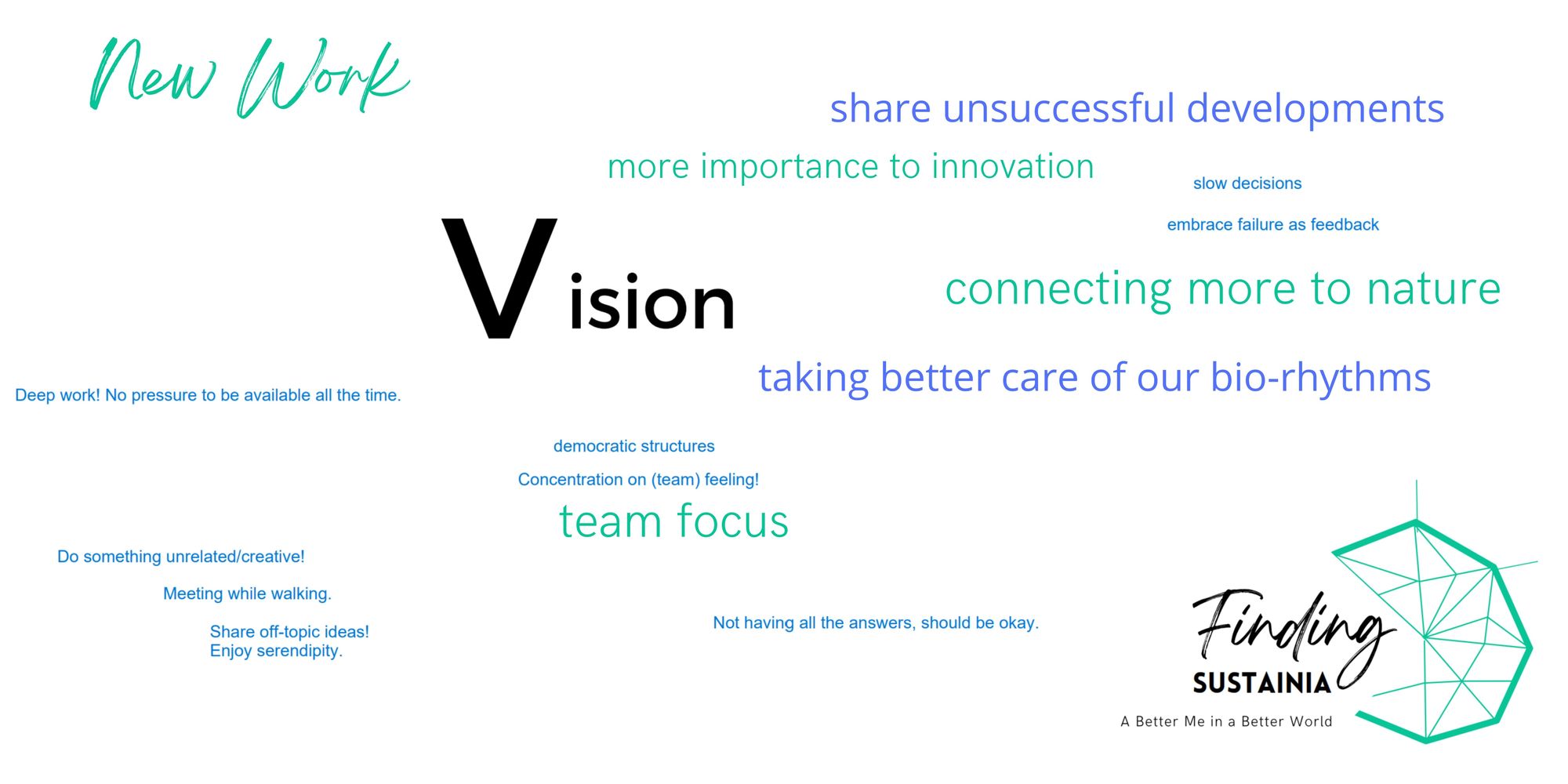 New Work

share unsuccessful developments

more importance to innovation

slow decisions

embrace failure as feedback

Vision

connecting more to nature

taking better care of our bio-rhythms

Deep work! No pressure to be available all the time.

democratic structures

Concentration on (team) feeling!

team focus

Do something unrelated/creative!

Meeting while walking.

Share off-topic ideas!
Enjoy serendipity.

Not having all the answers, should be okay.

Finding
SUSTAINIA
A Better Me in a Better World